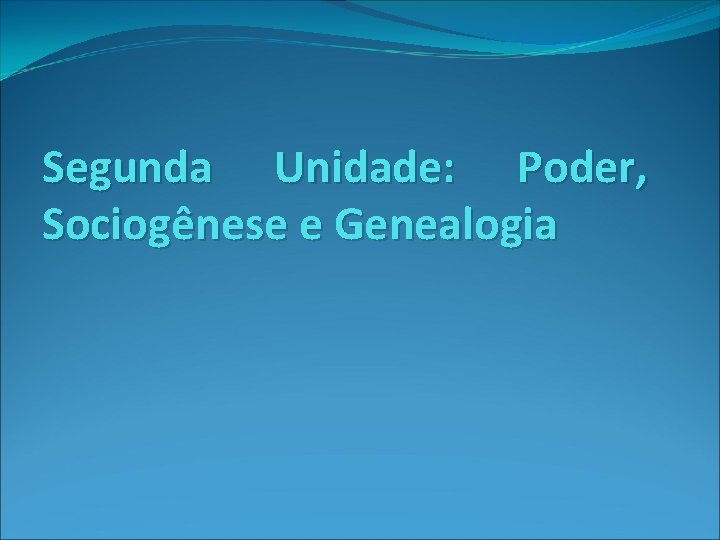 Segunda Unidade: Poder, Sociogênese e Genealogia